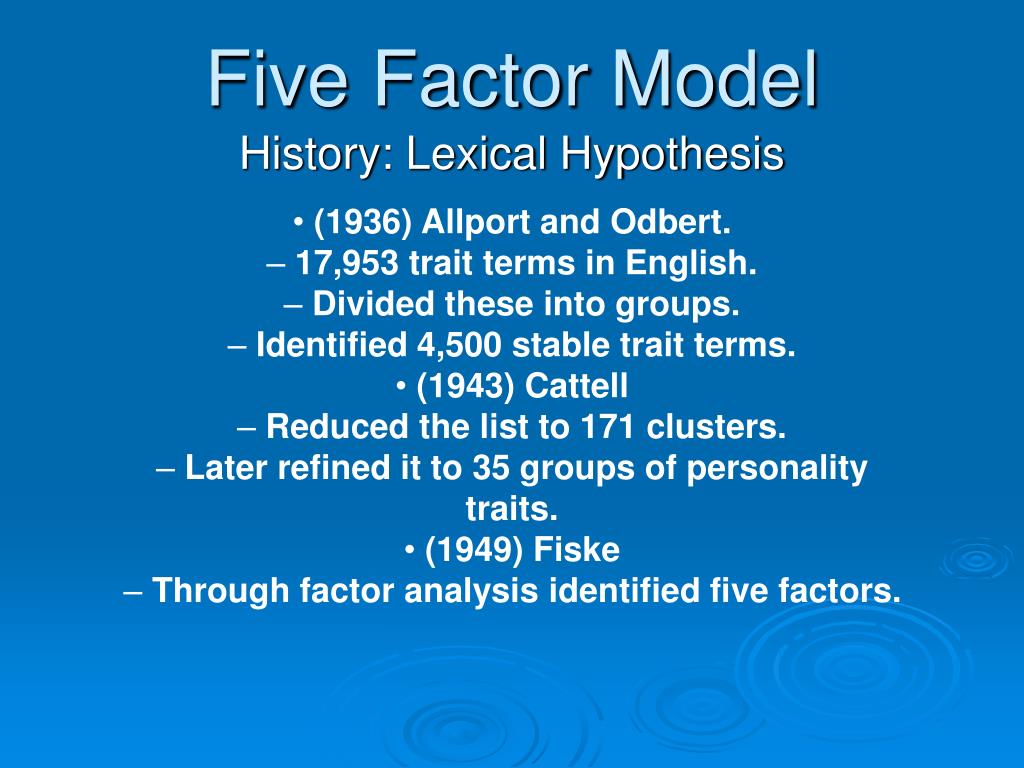 Five Factor Model
History: Lexical Hypothesis

• (1936) Allport and Odbert.
– 17,953 trait terms in English.
– Divided these into groups.
– Identified 4,500 stable trait terms.
• (1943) Cattell
– Reduced the list to 171 clusters.
– Later refined it to 35 groups of personality traits.
• (1949) Fiske
– Through factor analysis identified five factors.